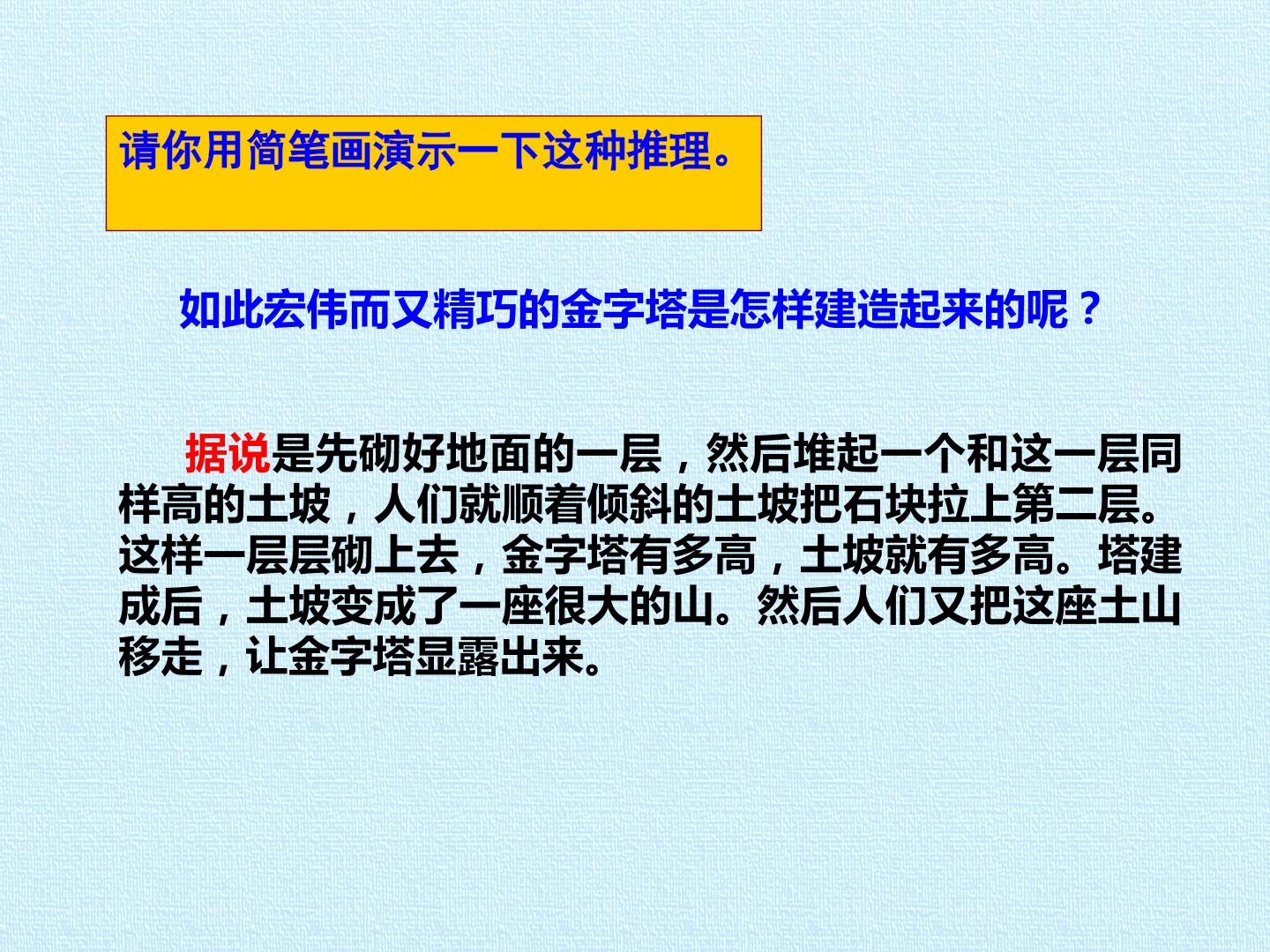 请你用简笔画演示一下这种推理。

如此宏伟而又精巧的金字塔是怎样建造起来的呢？

据说是先砌好地面的一层，然后堆起一个和这一层同样高的土坡，人们就顺着倾斜的土坡把石块拉上第二层。这样一层层砌上去，金字塔有多高，土坡就有多高。塔建成后，土坡变成了一座很大的山。然后人们又把这座土山移走，让金字塔显露出来。